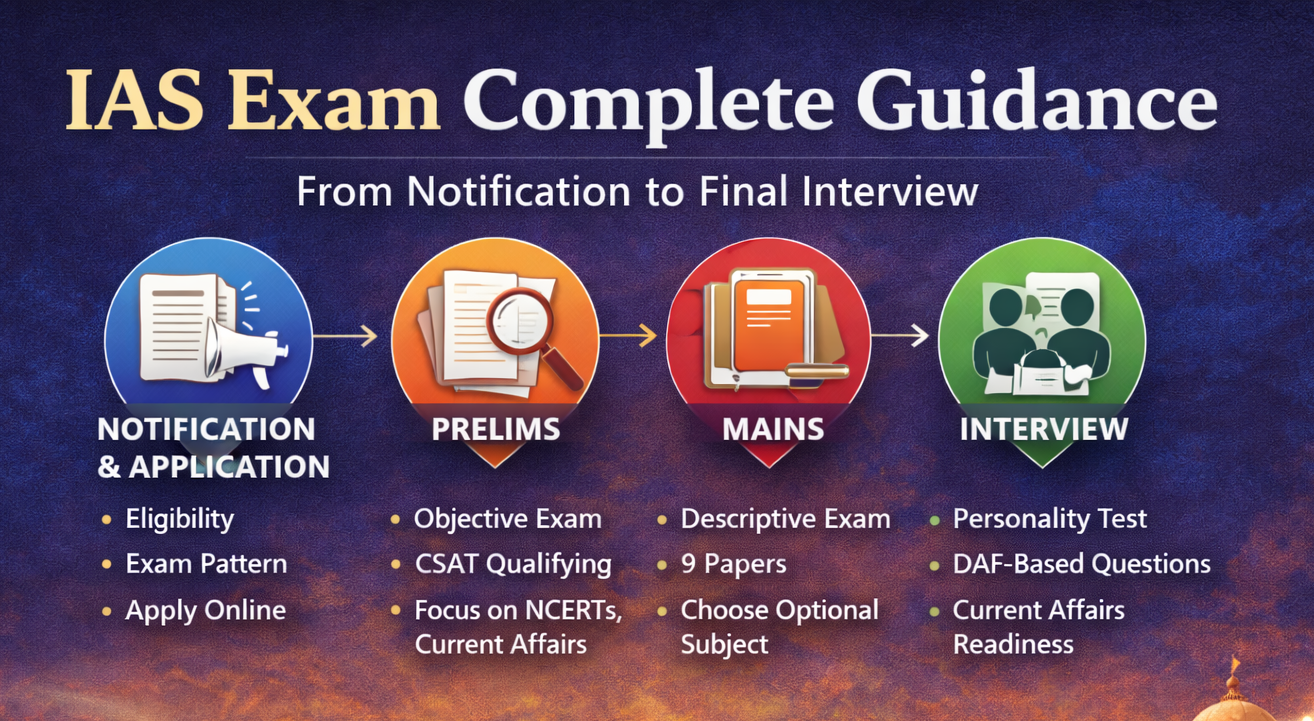 IAS Exam Complete Guidance

From Notification to Final Interview

NOTIFICATION & APPLICATION
• Eligibility
• Exam Pattern
• Apply Online

PRELIMS
• Objective Exam
• CSAT Qualifying
• Focus on NCERTs, Current Affairs

MAINS
• Descriptive Exam
• 9 Papers
• Choose Optional Subject

INTERVIEW
• Personality Test
• DAF-Based Questions
• Current Affairs Readiness